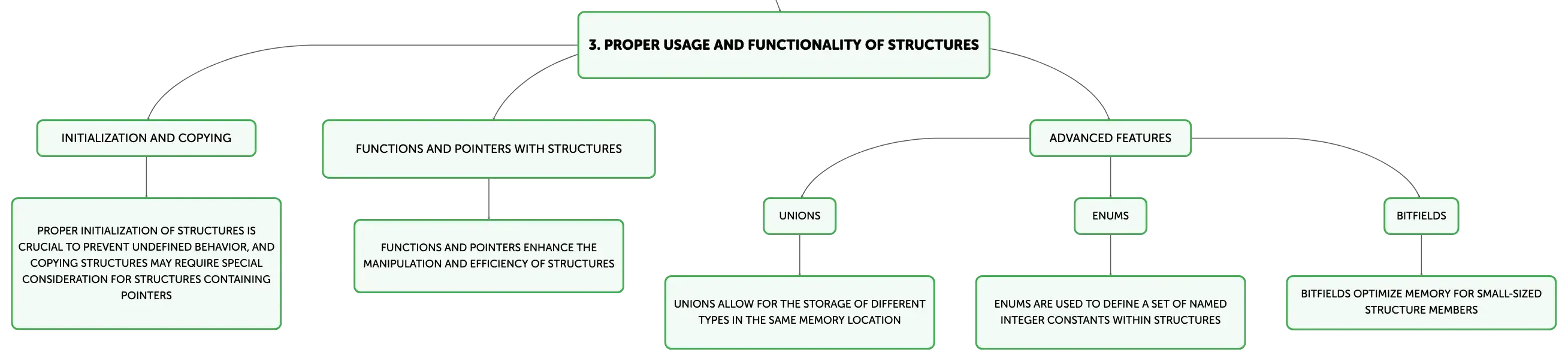 3. PROPER USAGE AND FUNCTIONALITY OF STRUCTURES

INITIALIZATION AND COPYING

PROPER INITIALIZATION OF STRUCTURES IS CRUCIAL TO PREVENT UNDEFINED BEHAVIOR, AND COPYING STRUCTURES MAY REQUIRE SPECIAL CONSIDERATION FOR STRUCTURES CONTAINING POINTERS

FUNCTIONS AND POINTERS WITH STRUCTURES

FUNCTIONS AND POINTERS ENHANCE THE MANIPULATION AND EFFICIENCY OF STRUCTURES

ADVANCED FEATURES

UNIONS

UNIONS ALLOW FOR THE STORAGE OF DIFFERENT TYPES IN THE SAME MEMORY LOCATION

ENUMS

ENUMS ARE USED TO DEFINE A SET OF NAMED INTEGER CONSTANTS WITHIN STRUCTURES

BITFIELDS

BITFIELDS OPTIMIZE MEMORY FOR SMALL-SIZED STRUCTURE MEMBERS